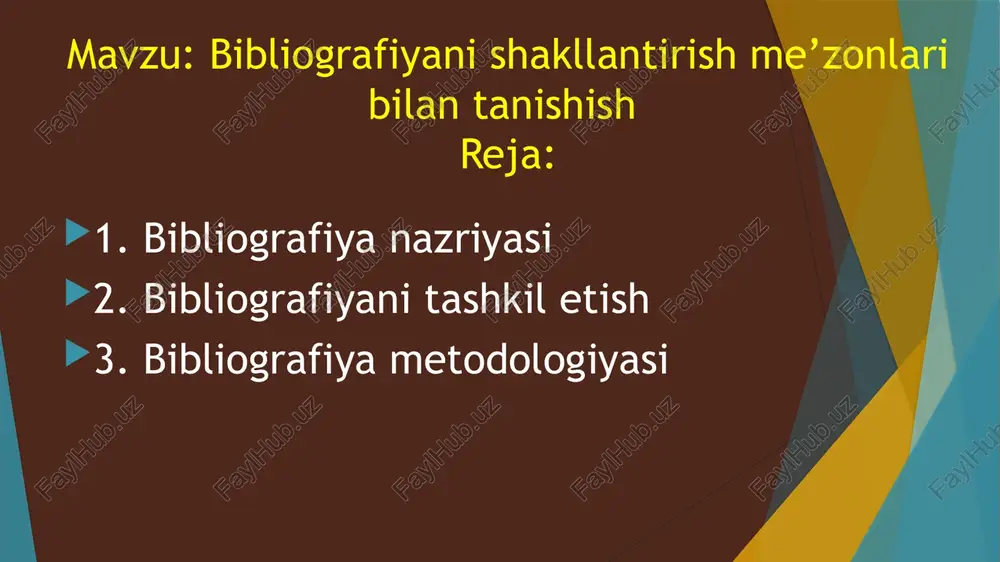 Mavzu: Bibliografiyani shakllantirish me’zonlari bilan tanishish
Reja:

1. Bibliografiya nazriyasi
2. Bibliografiyani tashkil etish
3. Bibliografiya metodologiyasi

FaylHub.uz